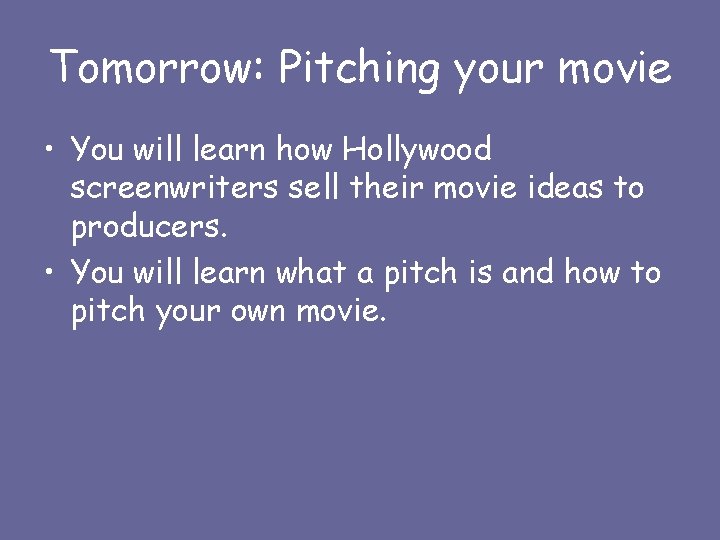 Tomorrow: Pitching your movie

• You will learn how Hollywood screenwriters sell their movie ideas to producers.
• You will learn what a pitch is and how to pitch your own movie.